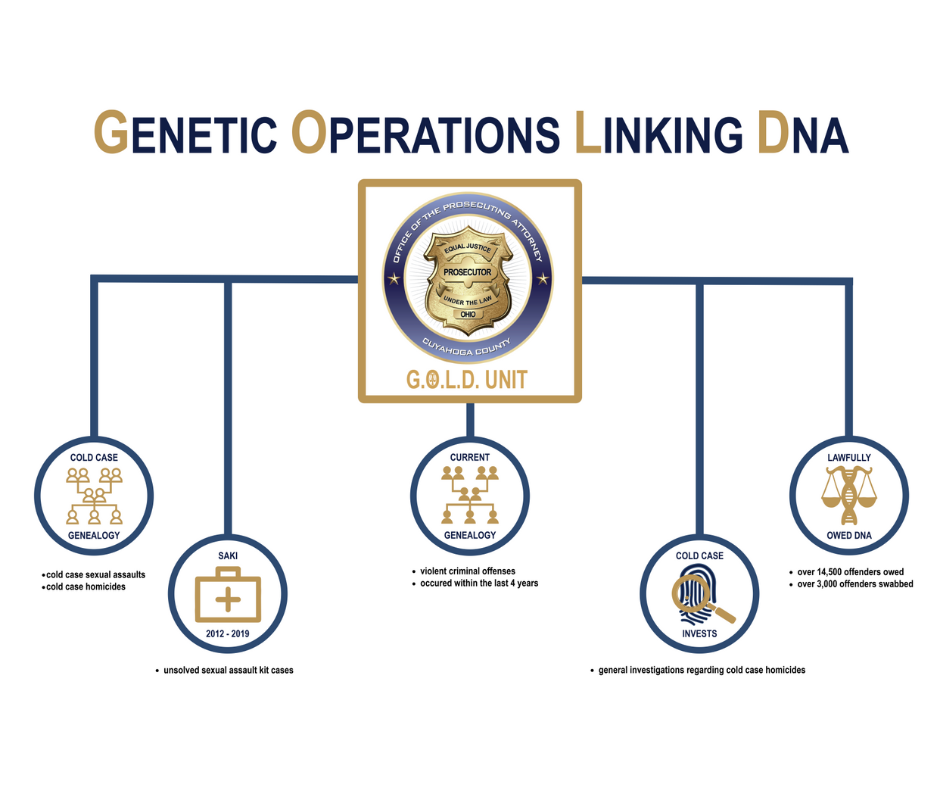 GENETIC OPERATIONS LINKING DNA

OFFICE OF THE PROSECUTING ATTORNEY
EQUAL JUSTICE
PROSECUTOR
UNDER THE LAW
OHIO
CUYAHOGA COUNTY

G.O.L.D. UNIT

COLD CASE
GENEALOGY

• cold case sexual assaults
• cold case homicides

SAKI
2012 - 2019

• unsolved sexual assault kit cases

CURRENT
GENEALOGY

• violent criminal offenses
• occured within the last 4 years

COLD CASE
INVESTS

• general investigations regarding cold case homicides

LAWFULLY
OWED DNA

• over 14,500 offenders owed
• over 3,000 offenders swabbed